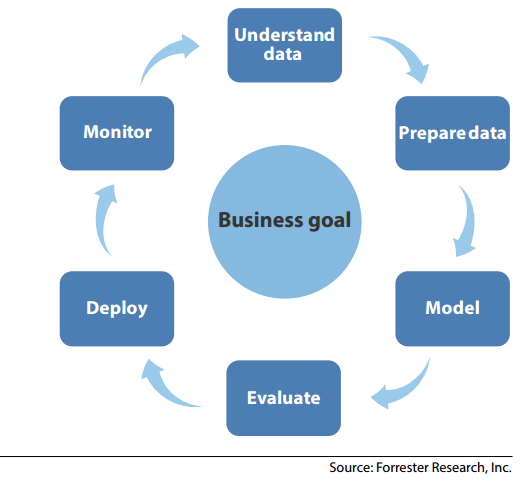 Understand data

Prepare data

Model

Evaluate

Deploy

Monitor

Business goal

Source: Forrester Research, Inc.